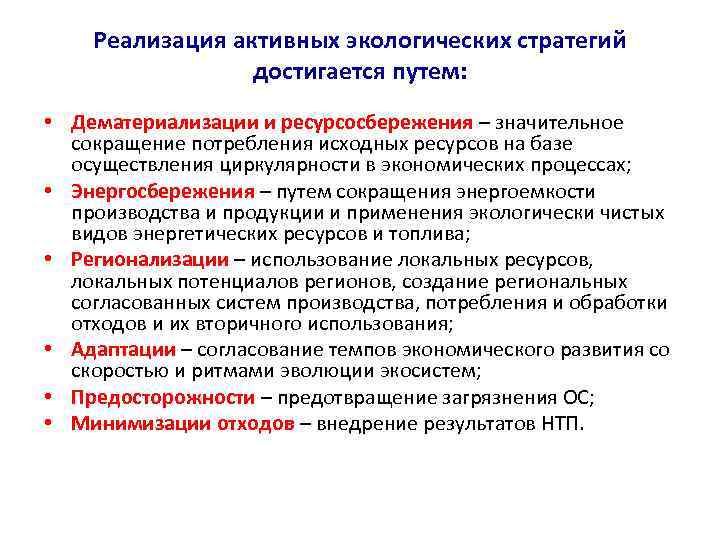 Реализация активных экологических стратегий достигается путем:

• Дематериализации и ресурсосбережения – значительное сокращение потребления исходных ресурсов на базе осуществления циркулярности в экономических процессах;
• Энергосбережения – путем сокращения энергоемкости производства и продукции и применения экологически чистых видов энергетических ресурсов и топлива;
• Регионализации – использование локальных ресурсов, локальных потенциалов регионов, создание региональных согласованных систем производства, потребления и обработки отходов и их вторичного использования;
• Адаптации – согласование темпов экономического развития со скоростью и ритмами эволюции экосистем;
• Предосторожности – предотвращение загрязнения ОС;
• Минимизации отходов – внедрение результатов НТП.